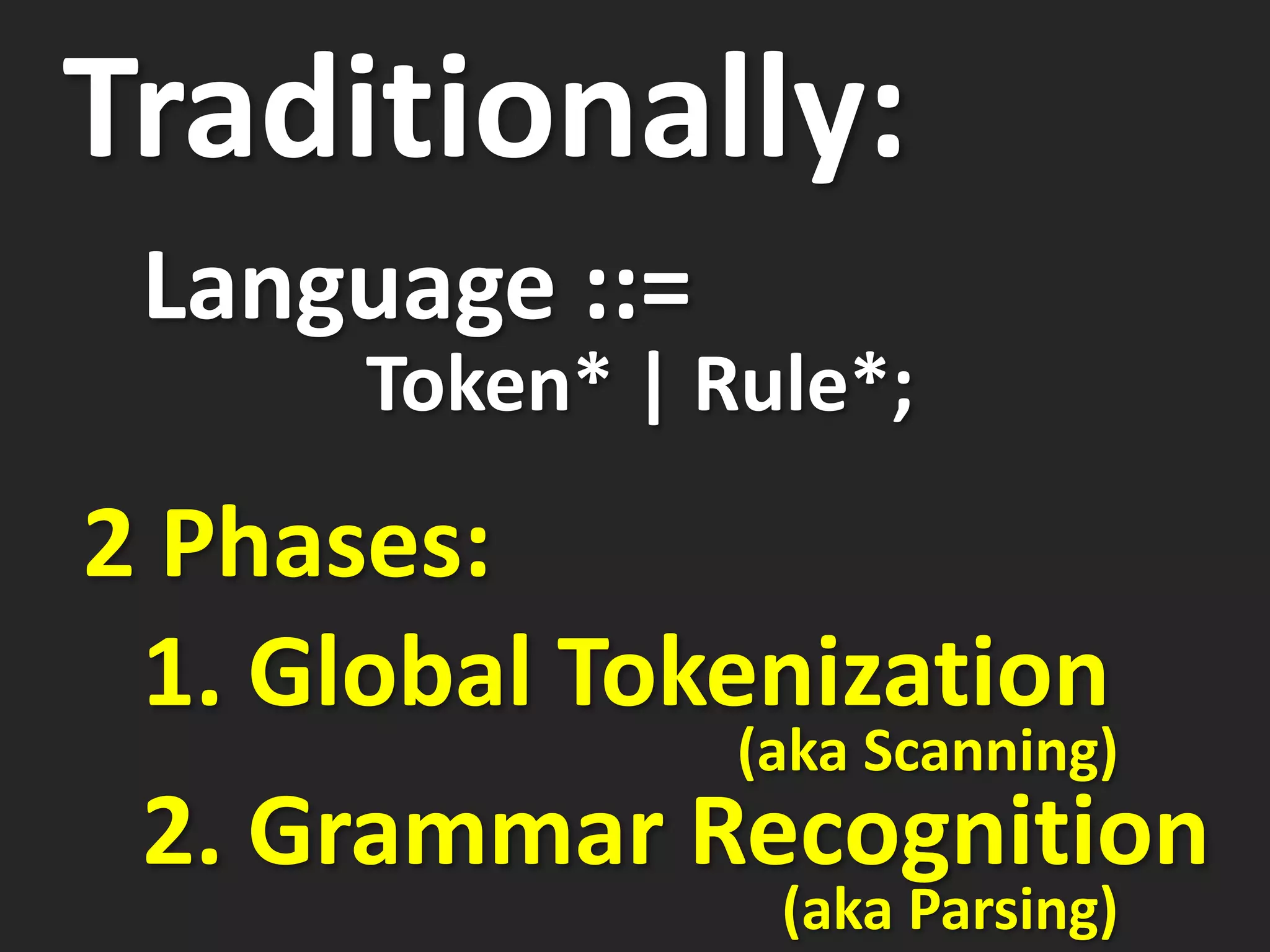 Traditionally:

Language ::=
Token* | Rule*;

2 Phases:

1. Global Tokenization
(aka Scanning)

2. Grammar Recognition
(aka Parsing)